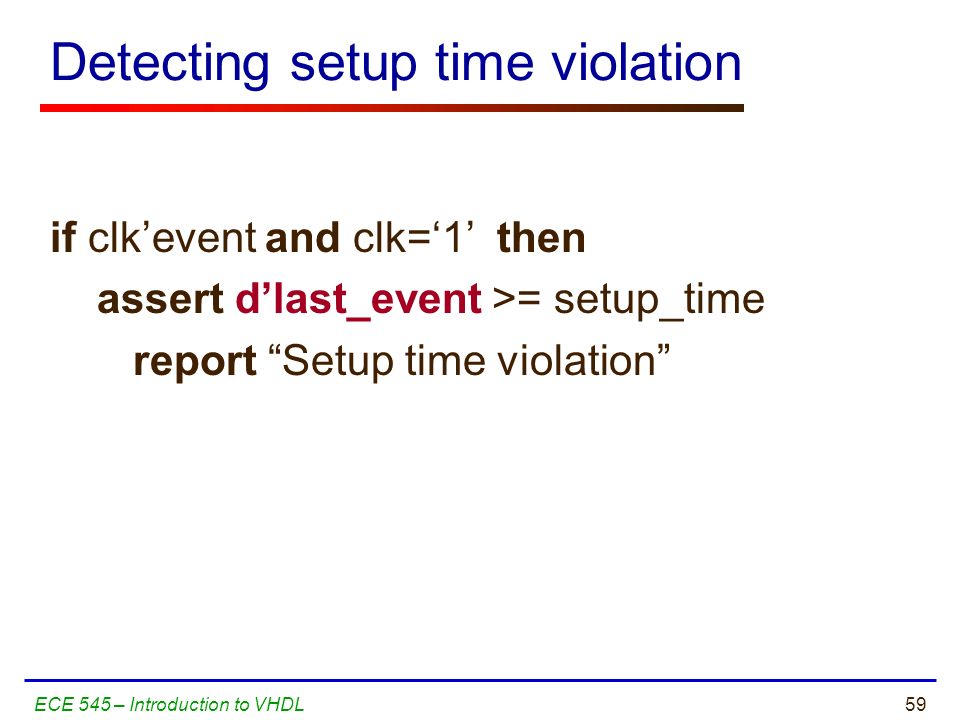 Detecting setup time violation

if clk’event and clk=‘1’ then
assert d’last_event >= setup_time
report “Setup time violation”

ECE 545 – Introduction to VHDL

59